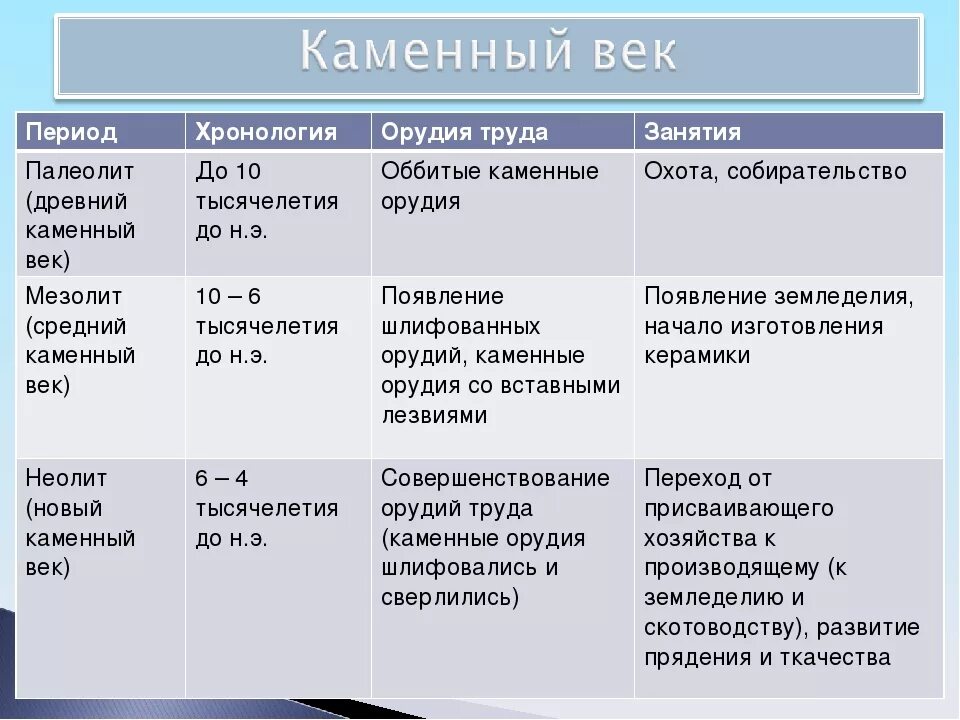 Каменный век

| Период | Хронология | Орудия труда | Занятия |
|---|---|---|---|
| Палеолит (древний каменный век) | До 10 тысячелетия до н.э. | Оббитые каменные орудия | Охота, собирательство |
| Мезолит (средний каменный век) | 10 – 6 тысячелетия до н.э. | Появление шлифованных орудий, каменные орудия со вставными лезвиями | Появление земледелия, начало изготовления керамики |
| Неолит (новый каменный век) | 6 – 4 тысячелетия до н.э. | Совершенствование орудий труда (каменные орудия шлифовались и сверлились) | Переход от присваивающего хозяйства к производящему (к земледелию и скотоводству), развитие прядения и ткачества |